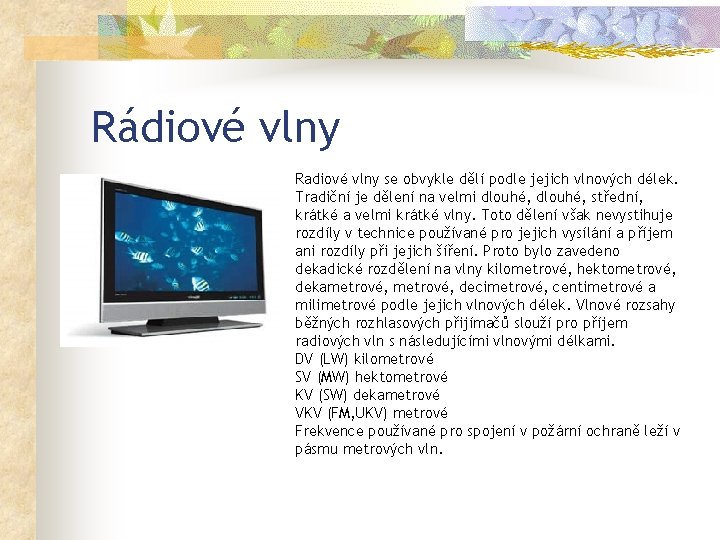 Rádiové vlny

Radiové vlny se obvykle dělí podle jejich vlnových délek. Tradiční je dělení na velmi dlouhé, dlouhé, střední, krátké a velmi krátké vlny. Toto dělení však nevystihuje rozdíly v technice používané pro jejich vysílání a příjem ani rozdíly při jejich šíření. Proto bylo zavedeno dekadické rozdělení na vlny kilometrové, hektometrové, dekametrové, metrové, decimetrové, centimetrové a milimetrové podle jejich vlnových délek. Vlnové rozsahy běžných rozhlasových přijímačů slouží pro příjem radiových vln s následujícími vlnovými délkami.
DV (LW) kilometrové
SV (MW) hektometrové
KV (SW) dekametrové
VKV (FM,UKV) metrové
Frekvence používané pro spojení v požární ochraně leží v pásmu metrových vln.